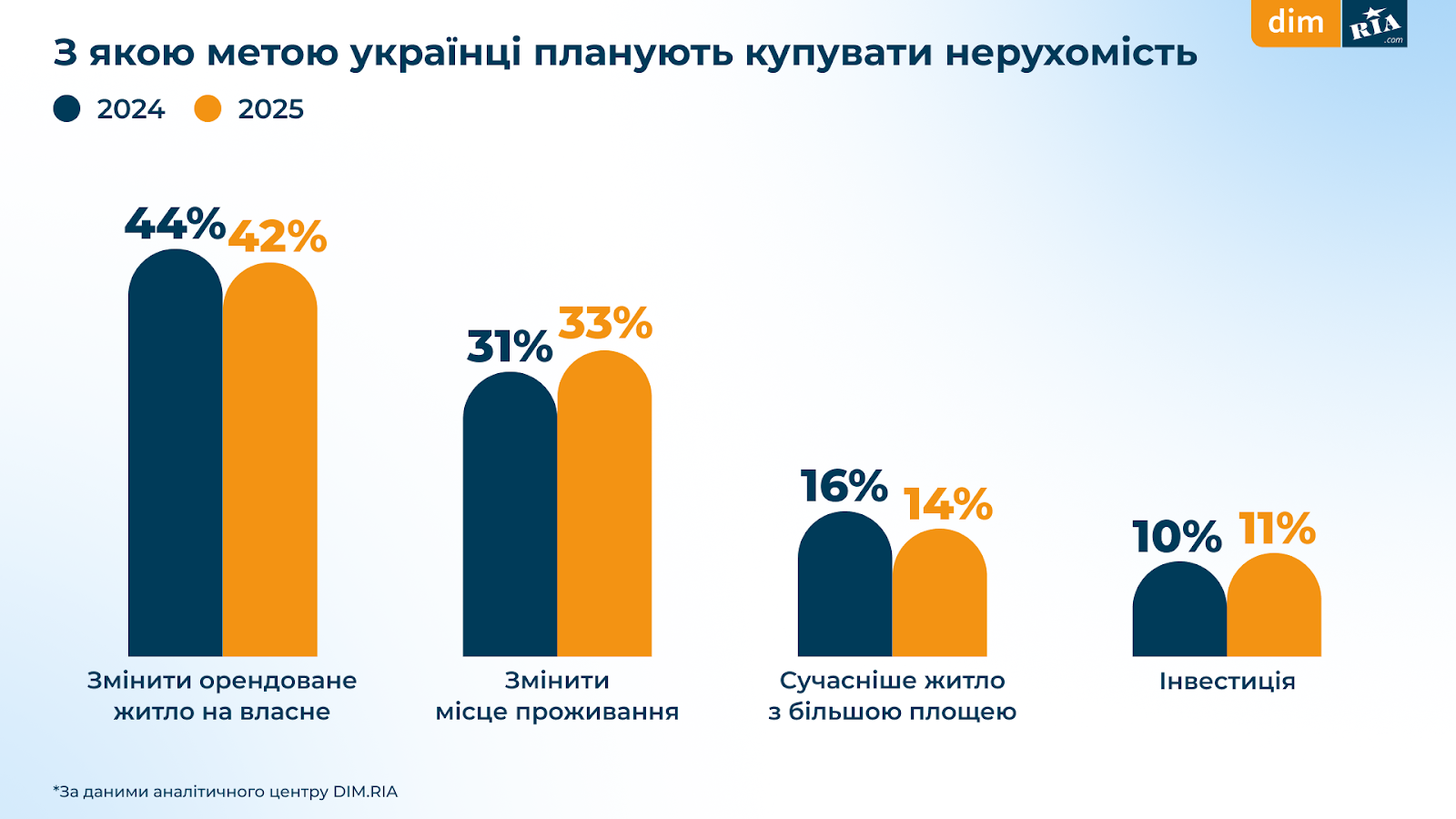 dim RIA .com

З якою метою українці планують купувати нерухомість

2024 2025

44% 42%

31% 33%

16% 14%

10% 11%

Змінити орендоване житло на власне

Змінити місце проживання

Сучасніше житло з більшою площею

Інвестиція

*За даними аналітичного центру DIM.RIA